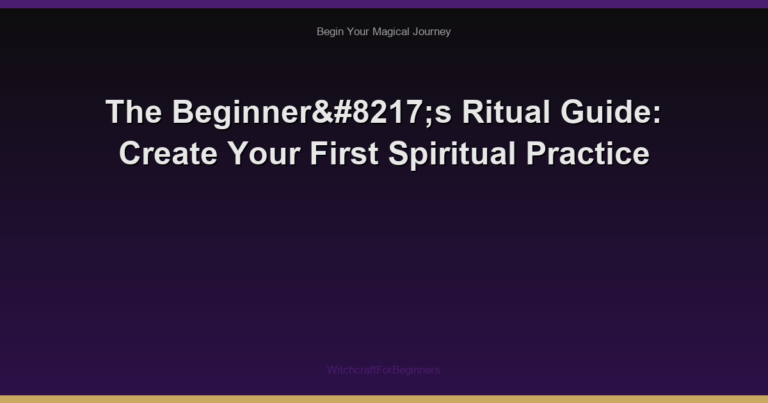 Begin Your Magical Journey

The Beginner&#8217;s Ritual Guide: Create Your First Spiritual Practice

WitchcraftForBeginners